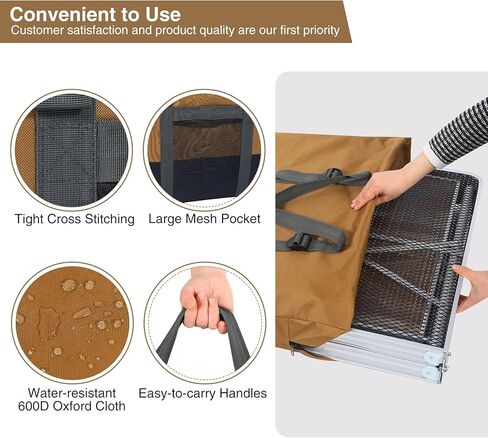 Convenient to Use
Customer satisfaction and product quality are our first priority

Tight Cross Stitching

Large Mesh Pocket

Water-resistant
600D Oxford Cloth

Easy-to-carry Handles